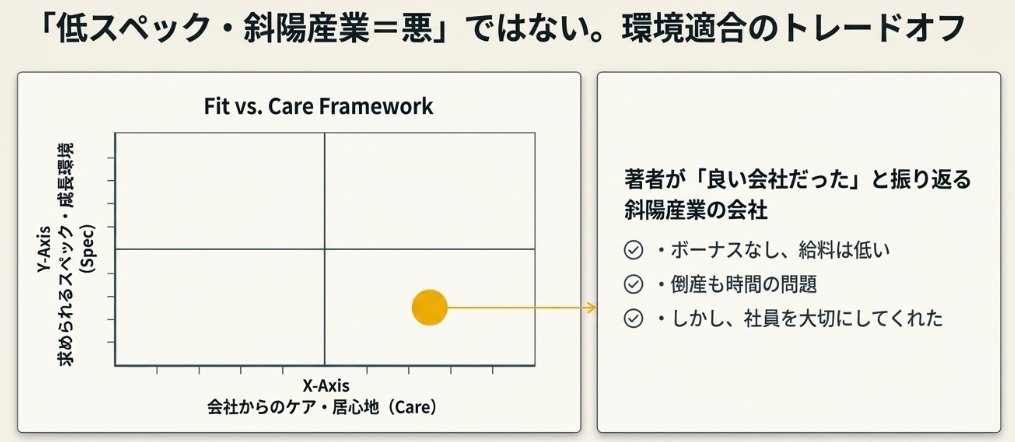 「低スペック・斜陽産業＝悪」ではない。環境適合のトレードオフ

Fit vs. Care Framework

Y-Axis
求められるスペック・成長環境
(Spec)

X-Axis
会社からのケア・居心地（Care）

著者が「良い会社だった」と振り返る斜陽産業の会社

・ボーナスなし、給料は低い

・倒産も時間の問題

・しかし、社員を大切にしてくれた